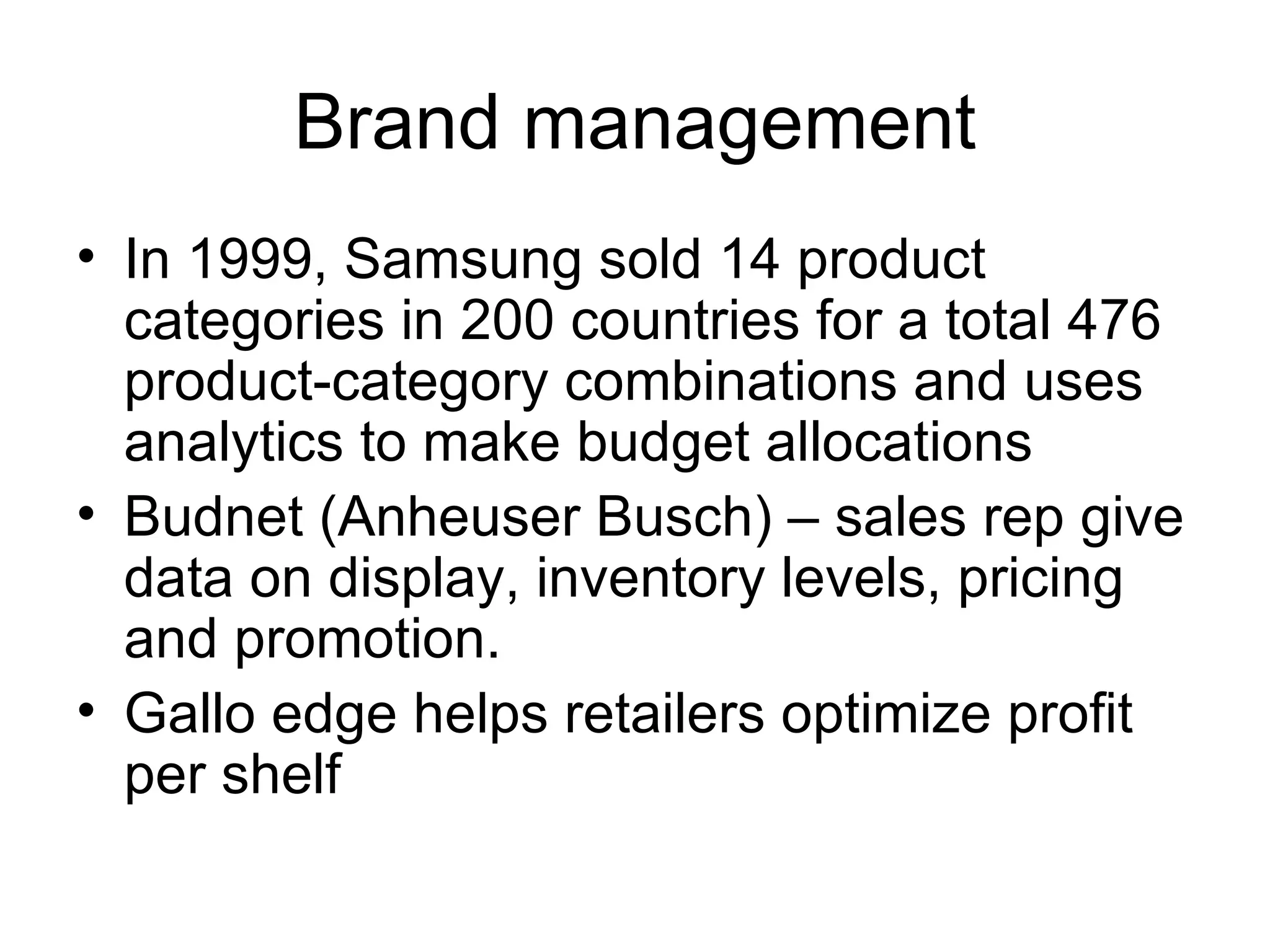 Brand management

• In 1999, Samsung sold 14 product categories in 200 countries for a total 476 product-category combinations and uses analytics to make budget allocations
• Budnet (Anheuser Busch) – sales rep give data on display, inventory levels, pricing and promotion.
• Gallo edge helps retailers optimize profit per shelf